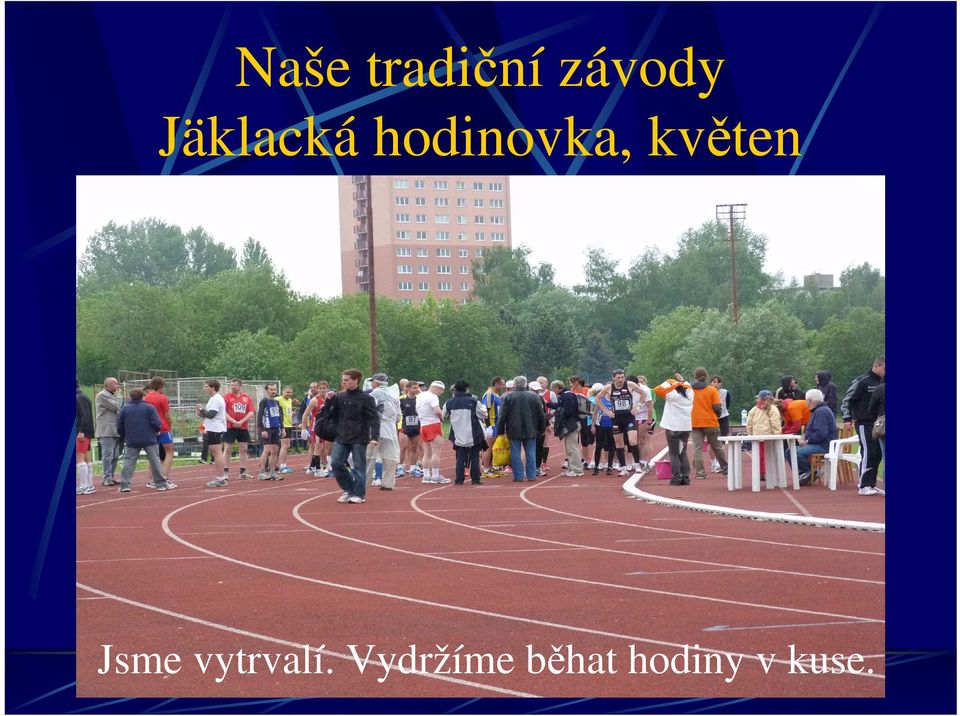 Naše tradiční závody
Jäklacká hodinovka, květen

Jsme vytrvalí. Vydržíme běhat hodiny v kuse.